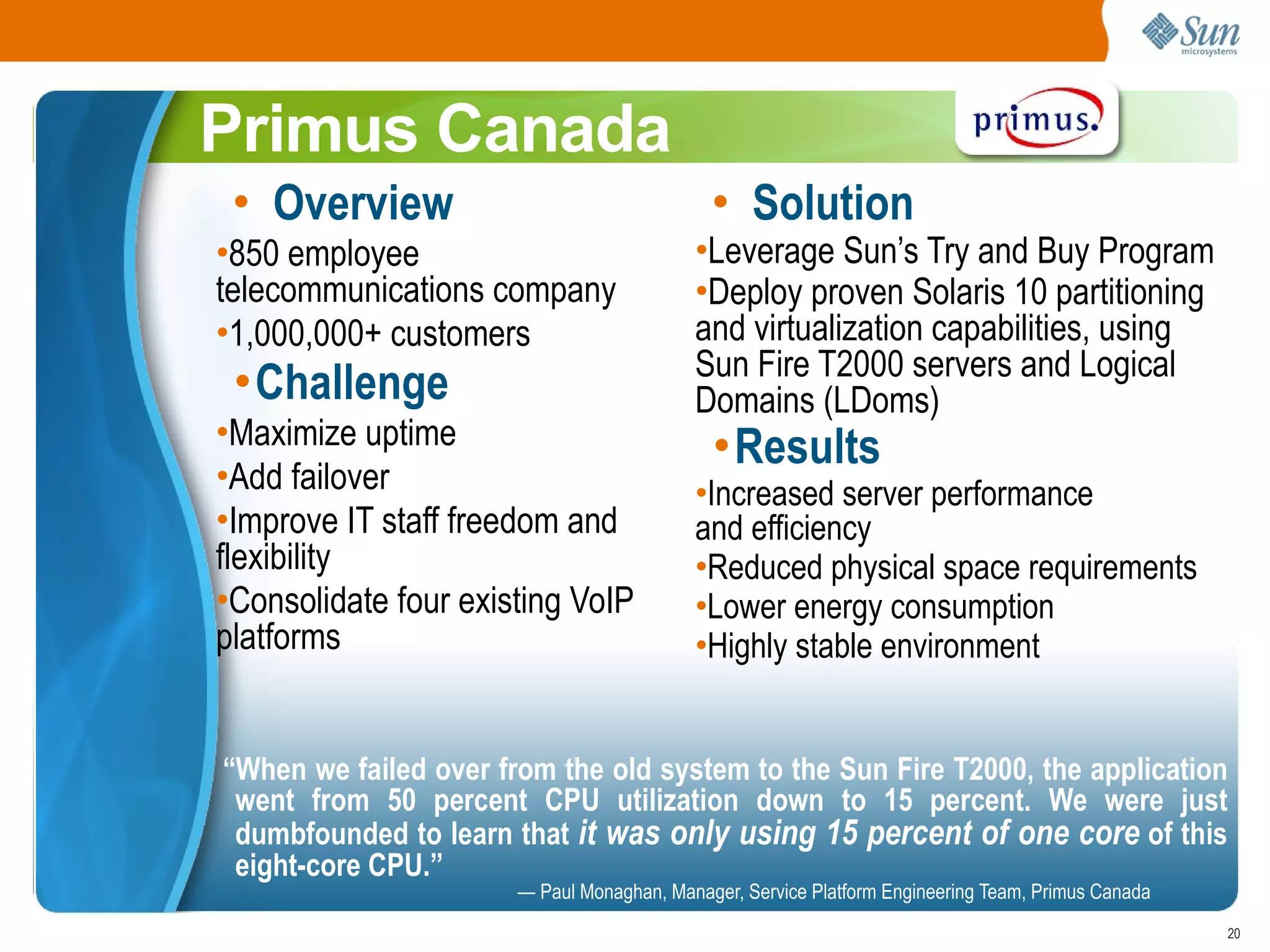 Sun microsystems

Primus Canada

primus.

• Overview

•850 employee telecommunications company

•1,000,000+ customers

• Challenge

•Maximize uptime

•Add failover

•Improve IT staff freedom and flexibility

•Consolidate four existing VoIP platforms

• Solution

•Leverage Sun's Try and Buy Program

•Deploy proven Solaris 10 partitioning and virtualization capabilities, using Sun Fire T2000 servers and Logical Domains (LDoms)

• Results

•Increased server performance and efficiency

•Reduced physical space requirements

•Lower energy consumption

•Highly stable environment

"When we failed over from the old system to the Sun Fire T2000, the application went from 50 percent CPU utilization down to 15 percent. We were just dumbfounded to learn that it was only using 15 percent of one core of this eight-core CPU."

— Paul Monaghan, Manager, Service Platform Engineering Team, Primus Canada

20